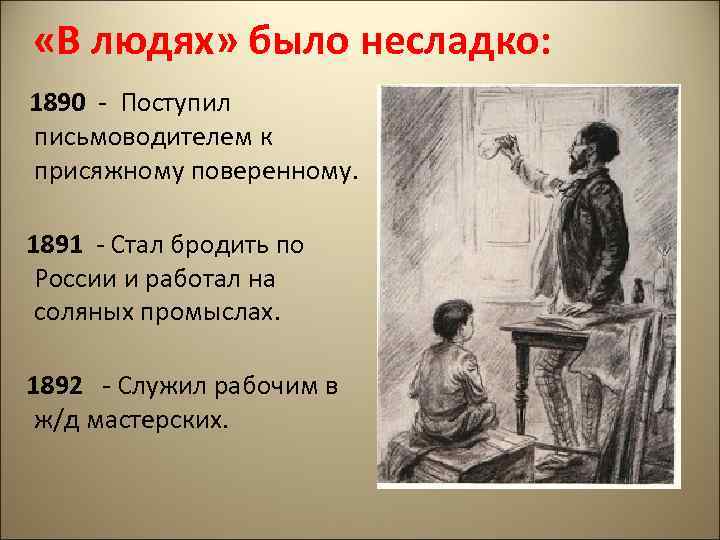 «В людях» было несладко:

1890 - Поступил письмоводителем к присяжному поверенному.

1891 - Стал бродить по России и работал на соляных промыслах.

1892 - Служил рабочим в ж/д мастерских.